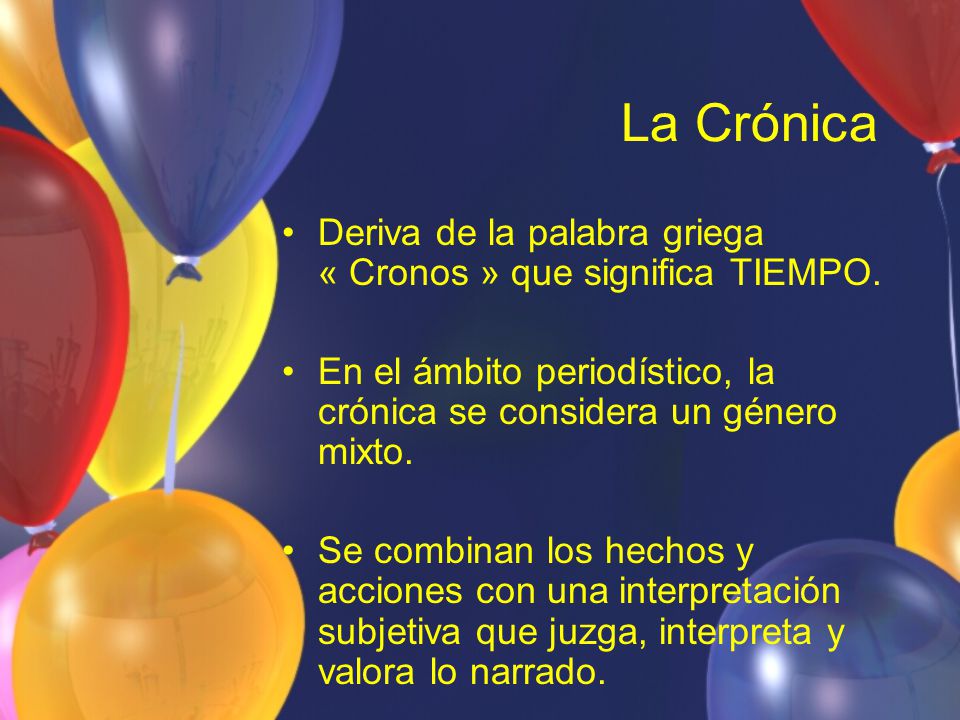 La Crónica

• Deriva de la palabra griega « Cronos » que significa TIEMPO.

• En el ámbito periodístico, la crónica se considera un género mixto.

• Se combinan los hechos y acciones con una interpretación subjetiva que juzga, interpreta y valora lo narrado.